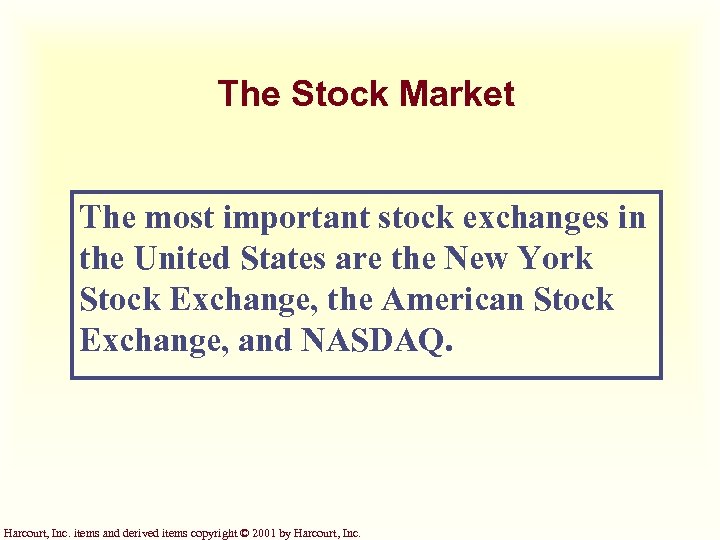 The Stock Market

The most important stock exchanges in the United States are the New York Stock Exchange, the American Stock Exchange, and NASDAQ.

Harcourt, Inc. items and derived items copyright © 2001 by Harcourt, Inc.